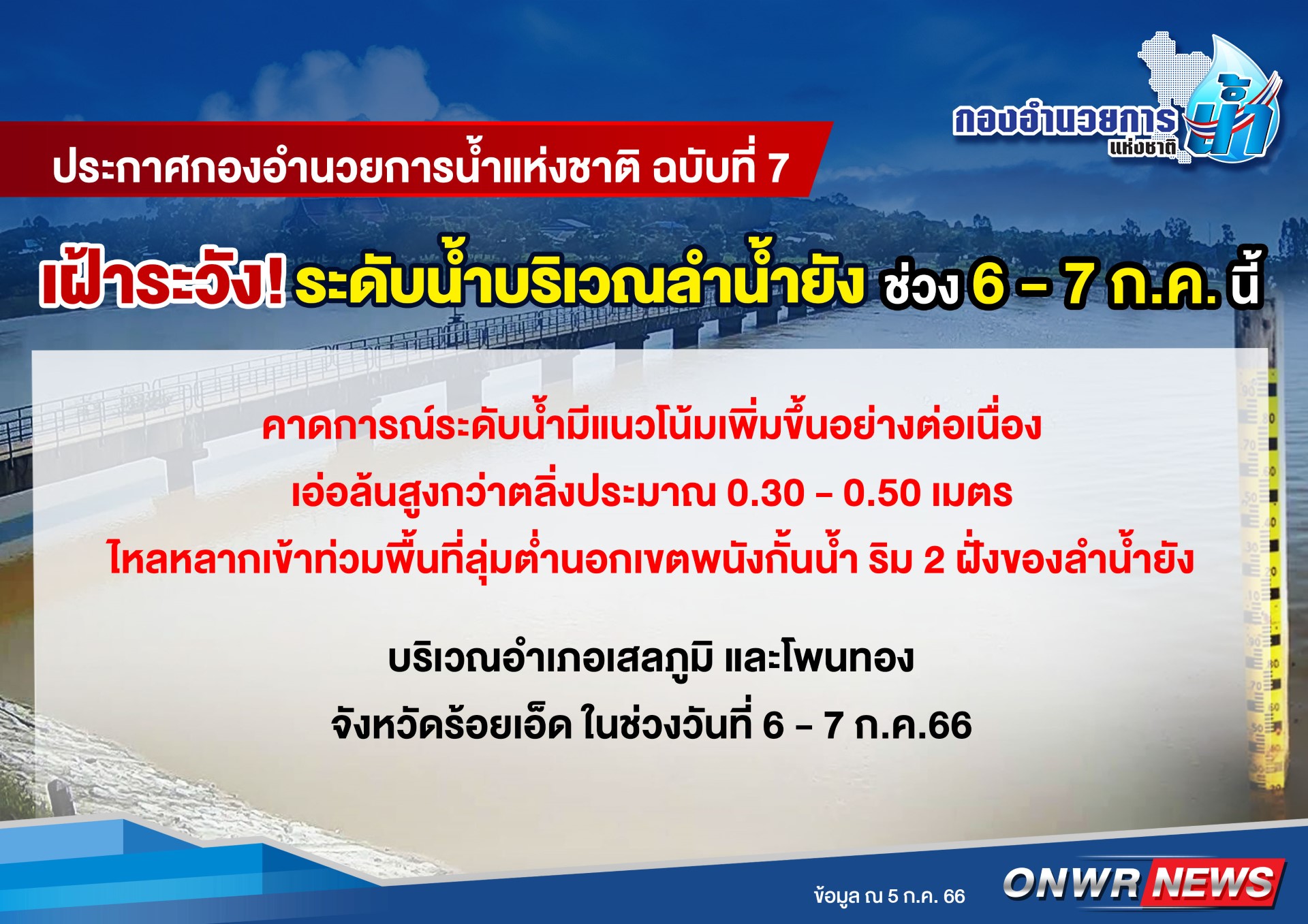 กองอำนวยการ น้ำ แห่งชาติ

ประกาศกองอำนวยการน้ำแห่งชาติ ฉบับที่ 7

เฝ้าระวัง! ระดับน้ำบริเวณลำน้ำยัง ช่วง 6 – 7 ก.ค. นี้

คาดการณ์ระดับน้ำมีแนวโน้มเพิ่มขึ้นอย่างต่อเนื่อง
เอ่อล้นสูงกว่าตลิ่งประมาณ 0.30 – 0.50 เมตร
ไหลหลากเข้าท่วมพื้นที่ลุ่มต่ำนอกเขตพนังกั้นน้ำ ริม 2 ฝั่งของลำน้ำยัง

บริเวณอำเภอเสลภูมิ และโพนทอง
จังหวัดร้อยเอ็ด ในช่วงวันที่ 6 – 7 ก.ค.66

ข้อมูล ณ 5 ก.ค. 66

ONWR NEWS